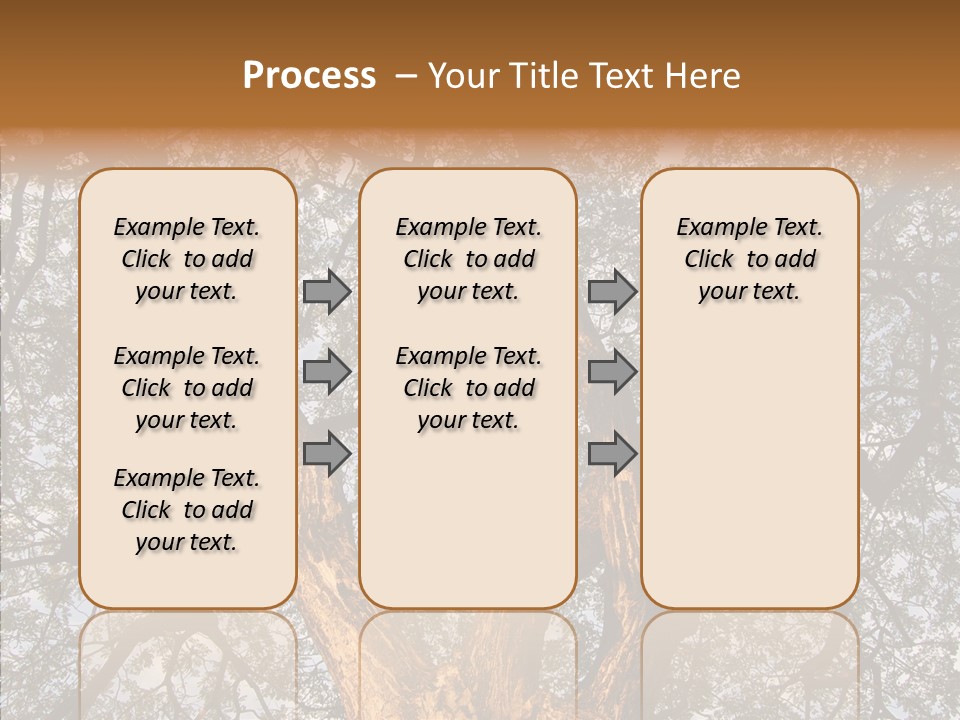 Process – Your Title Text Here

Example Text. Click to add your text.

Example Text. Click to add your text.

Example Text. Click to add your text.

Example Text. Click to add your text.

Example Text. Click to add your text.

Example Text. Click to add your text.